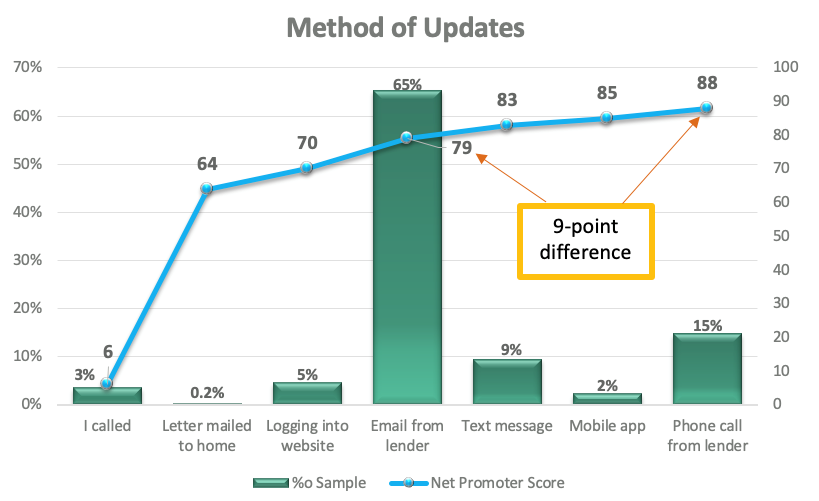 Method of Updates

70%
60%
50%
40%
30%
20%
10%
0%

100
90
80
70
60
50
40
30
20
10
0

6
64
70
79
83
85
88

3%
0.2%
5%
65%
9%
2%
15%

9-point difference

I called
Letter mailed to home
Logging into website
Email from lender
Text message
Mobile app
Phone call from lender

%o Sample
Net Promoter Score